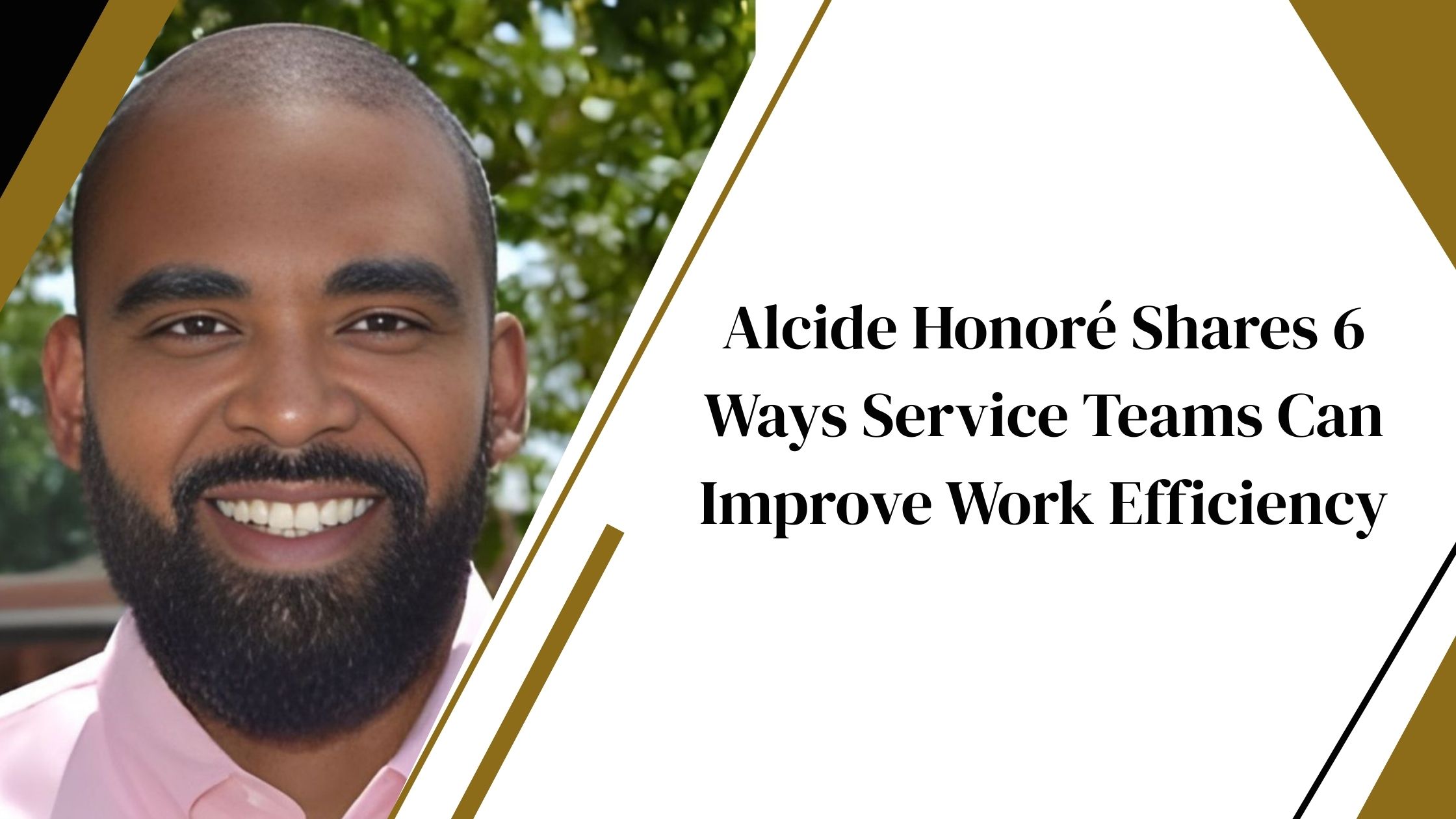 Alcide Honoré Shares 6 Ways Service Teams Can Improve Work Efficiency